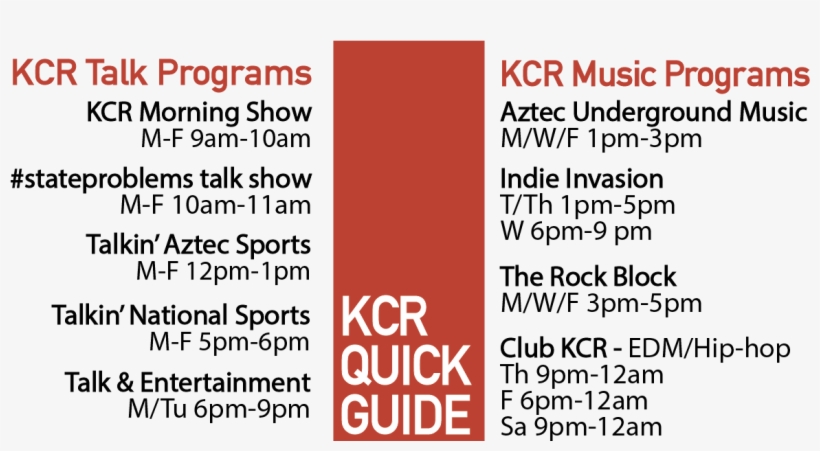 KCR Talk Programs

KCR Morning Show
M-F 9am-10am

#stateproblems talk show
M-F 10am-11am

Talkin' Aztec Sports
M-F 12pm-1pm

Talkin' National Sports
M-F 5pm-6pm

Talk & Entertainment
M/Tu 6pm-9pm

KCR QUICK GUIDE

KCR Music Programs

Aztec Underground Music
M/W/F 1pm-3pm

Indie Invasion
T/Th 1pm-5pm
W 6pm-9 pm

The Rock Block
M/W/F 3pm-5pm

Club KCR - EDM/Hip-hop
Th 9pm-12am
F 6pm-12am
Sa 9pm-12am